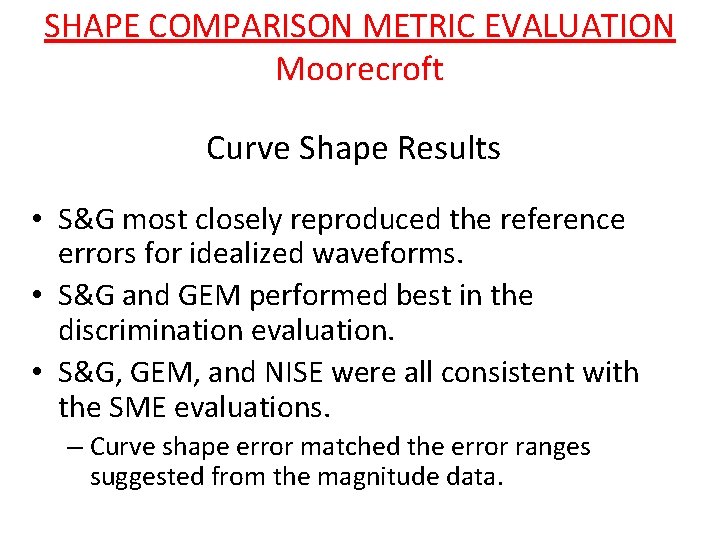 SHAPE COMPARISON METRIC EVALUATION
Moorecroft

Curve Shape Results

• S&G most closely reproduced the reference errors for idealized waveforms.
• S&G and GEM performed best in the discrimination evaluation.
• S&G, GEM, and NISE were all consistent with the SME evaluations.
– Curve shape error matched the error ranges suggested from the magnitude data.